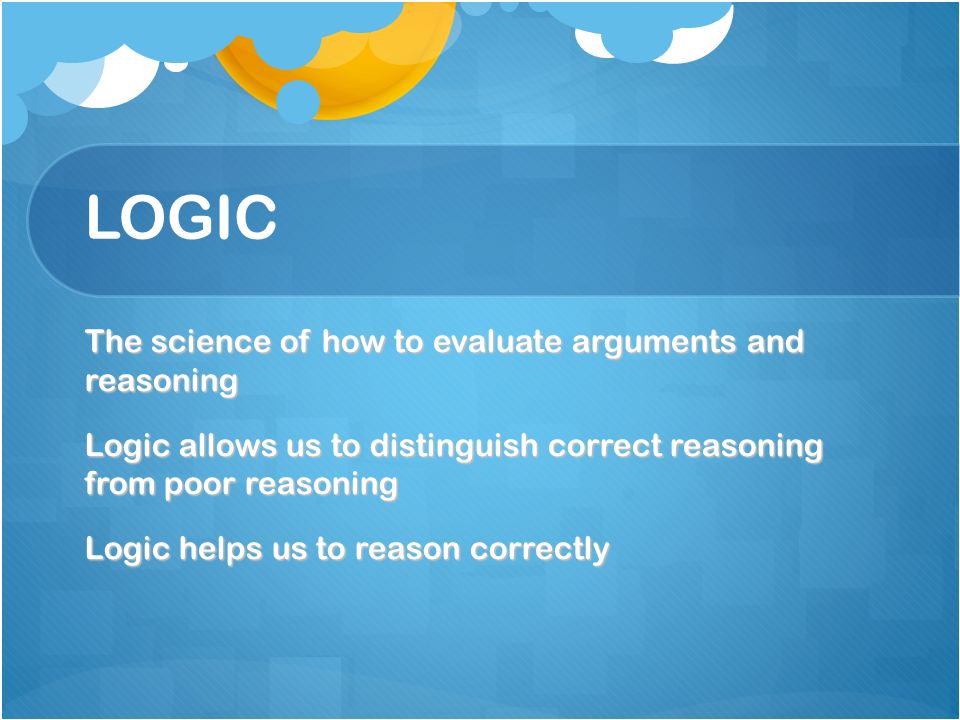 LOGIC

The science of how to evaluate arguments and reasoning

Logic allows us to distinguish correct reasoning from poor reasoning

Logic helps us to reason correctly